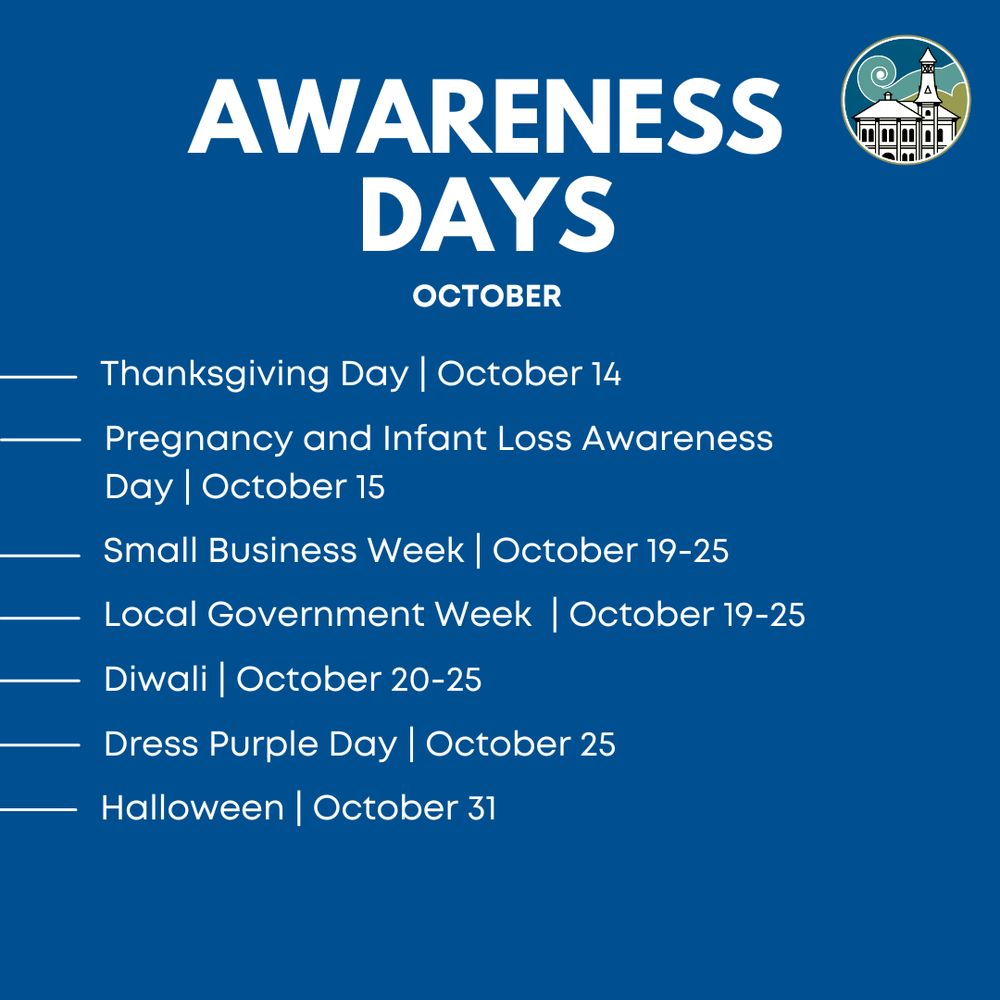 AWARENESS DAYS

OCTOBER

Thanksgiving Day | October 14

Pregnancy and Infant Loss Awareness Day | October 15

Small Business Week | October 19-25

Local Government Week | October 19-25

Diwali | October 20-25

Dress Purple Day | October 25

Halloween | October 31